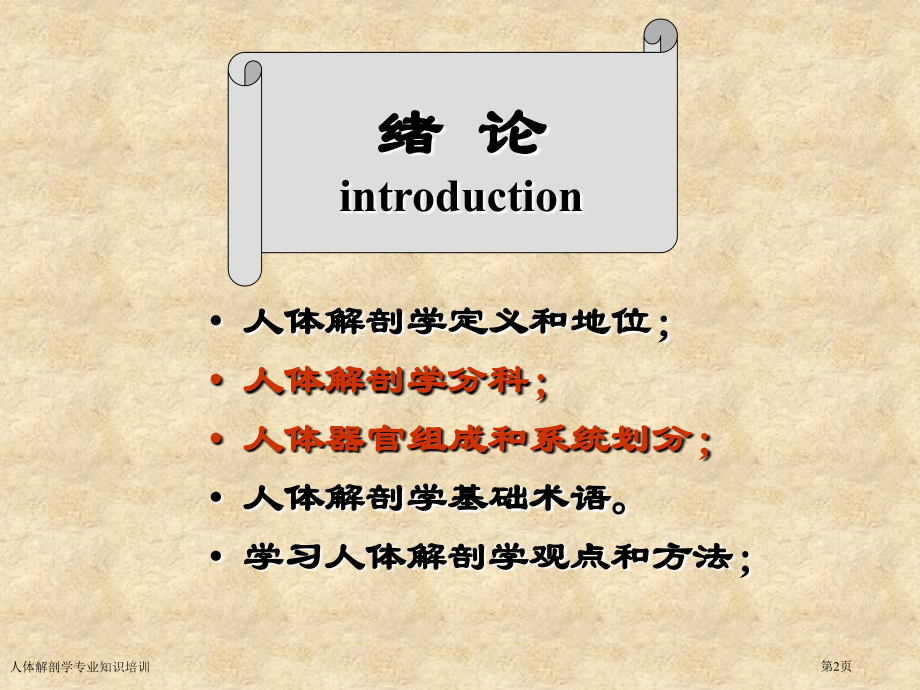 绪 论
introduction

• 人体解剖学定义和地位；
• 人体解剖学分科；
• 人体器官组成和系统划分；
• 人体解剖学基础术语。
• 学习人体解剖学观点和方法；

人体解剖学专业知识培训

第2页